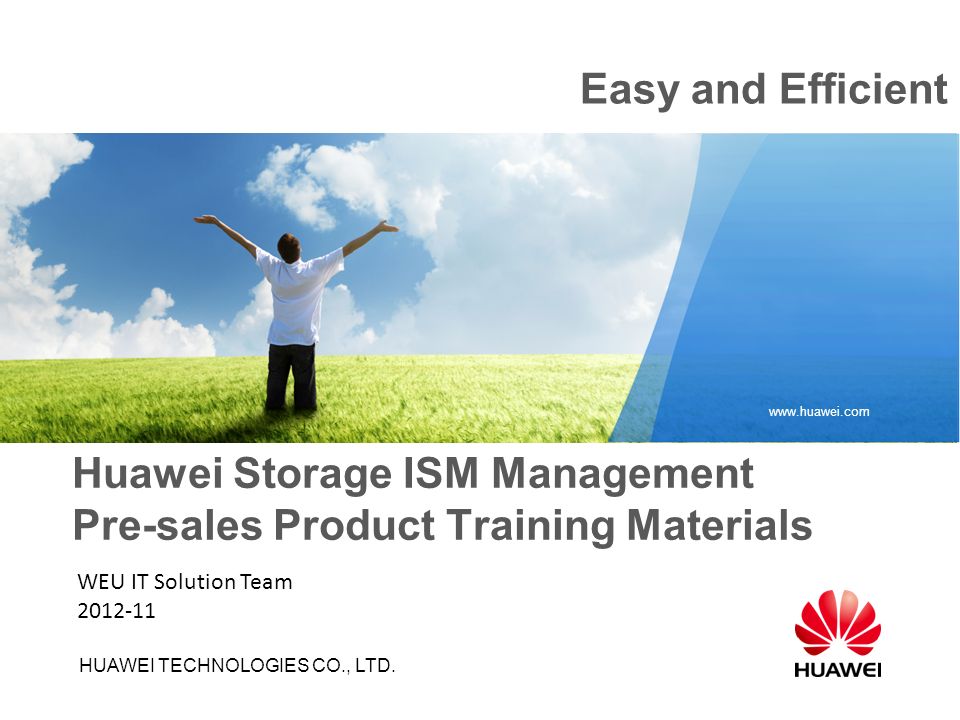 Easy and Efficient

www.huawei.com

Huawei Storage ISM Management
Pre-sales Product Training Materials

WEU IT Solution Team
2012-11

HUAWEI TECHNOLOGIES CO., LTD.

HUAWEI